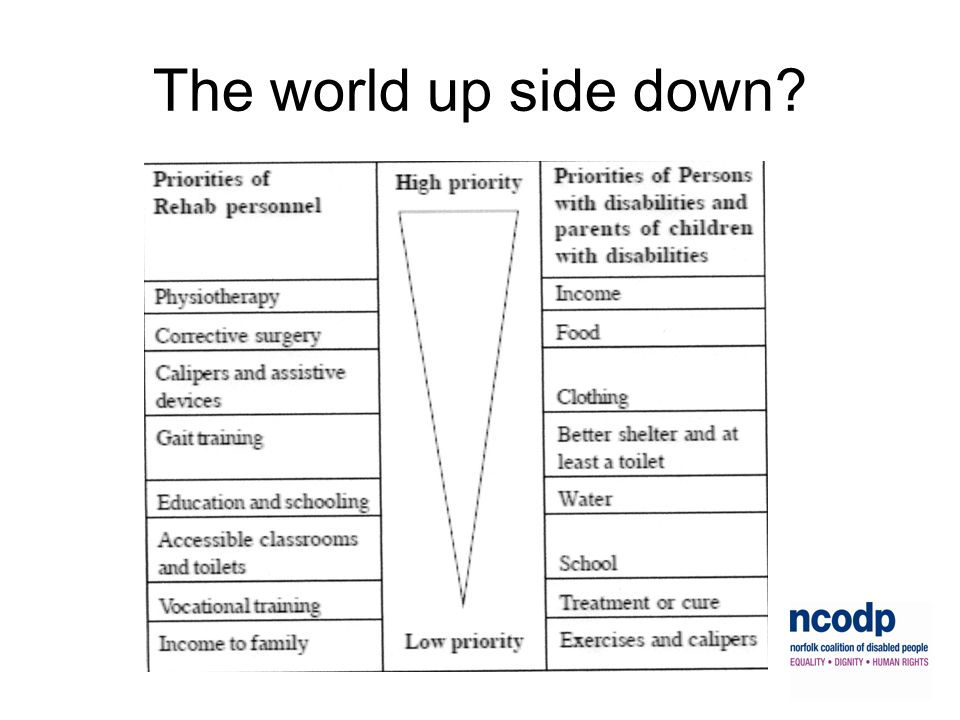 The world up side down?

| Priorities of Rehab personnel | High priority | Priorities of Persons with disabilities and parents of children with disabilities |
|---|---|---|
| Physiotherapy | | Income |
| Corrective surgery | | Food |
| Calipers and assistive devices | | Clothing |
| Gait training | | Better shelter and at least a toilet |
| Education and schooling | | Water |
| Accessible classrooms and toilets | | School |
| Vocational training | | Treatment or cure |
| Income to family | Low priority | Exercises and calipers |

ncodp
norfolk coalition of disabled people
EQUALITY • DIGNITY • HUMAN RIGHTS